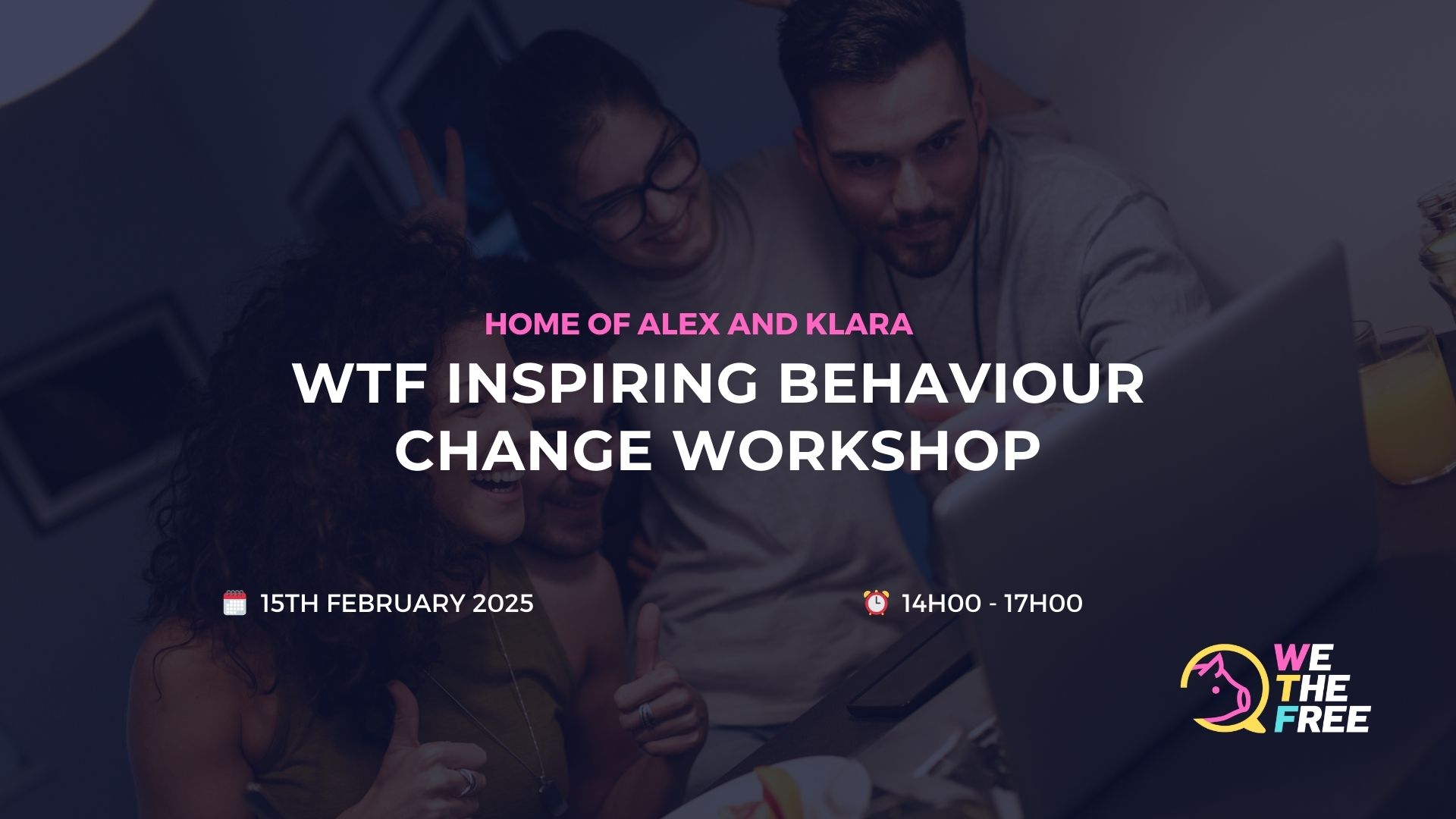 HOME OF ALEX AND KLARA

WTF INSPIRING BEHAVIOUR CHANGE WORKSHOP

15TH FEBRUARY 2025

14H00 - 17H00

WE THE FREE